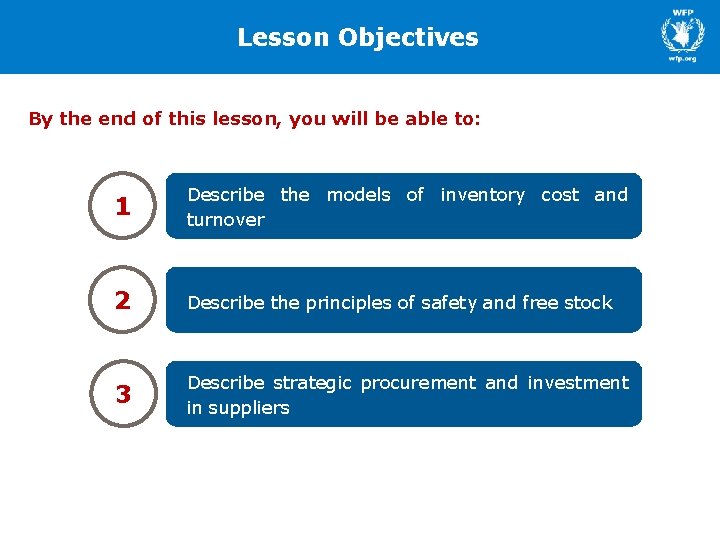 Lesson Objectives

WFP
wfp.org

By the end of this lesson, you will be able to:

1
Describe the models of inventory cost and turnover

2
Describe the principles of safety and free stock

3
Describe strategic procurement and investment in suppliers